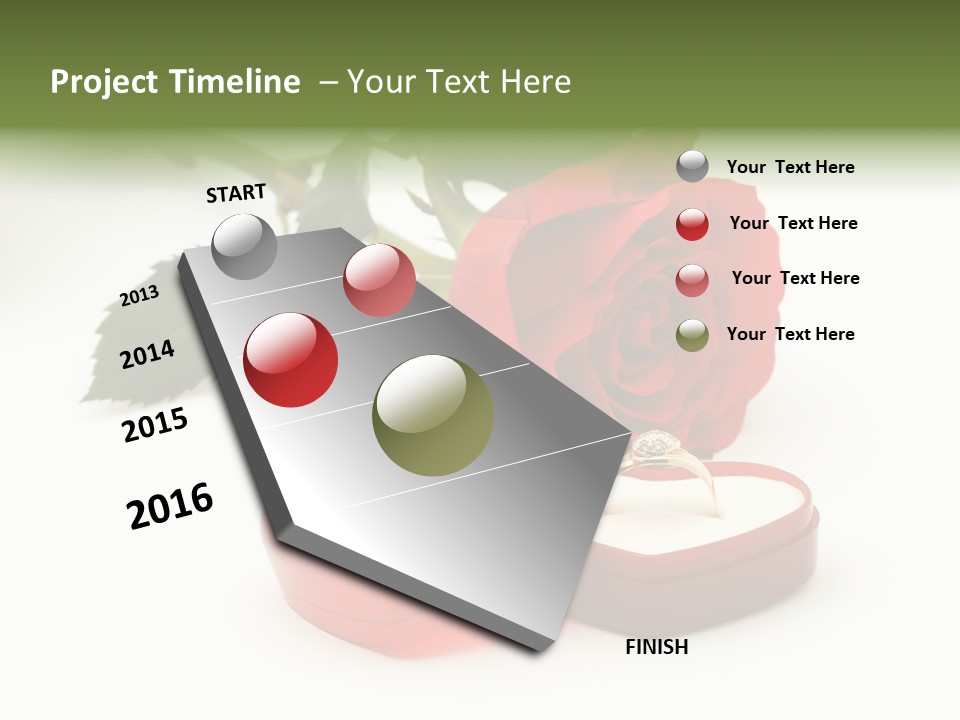 Project Timeline – Your Text Here

START

2013

2014

2015

2016

Your Text Here

Your Text Here

Your Text Here

Your Text Here

FINISH